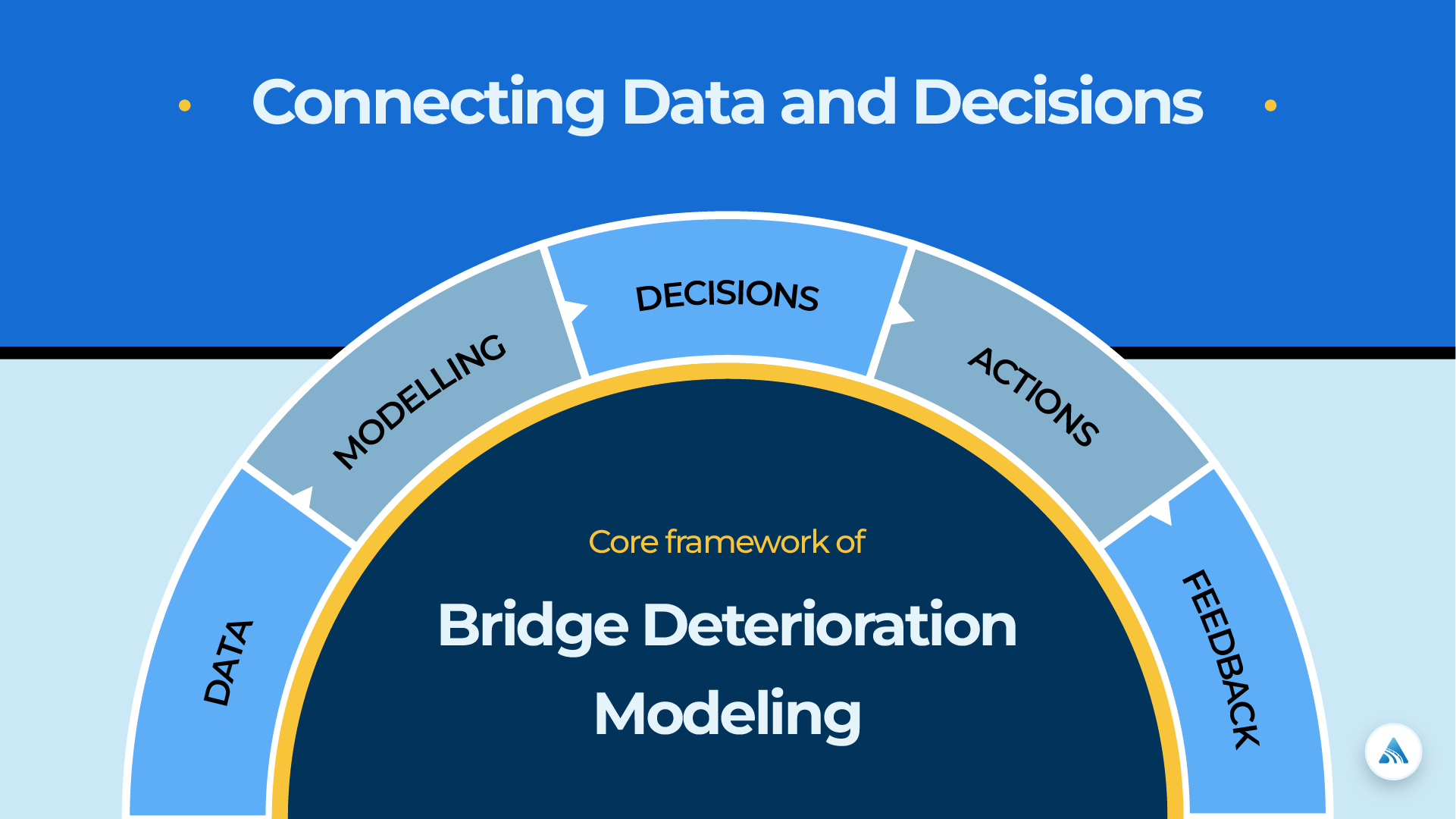 Connecting Data and Decisions

DATA

MODELLING

DECISIONS

ACTIONS

FEEDBACK

Core framework of

Bridge Deterioration Modeling